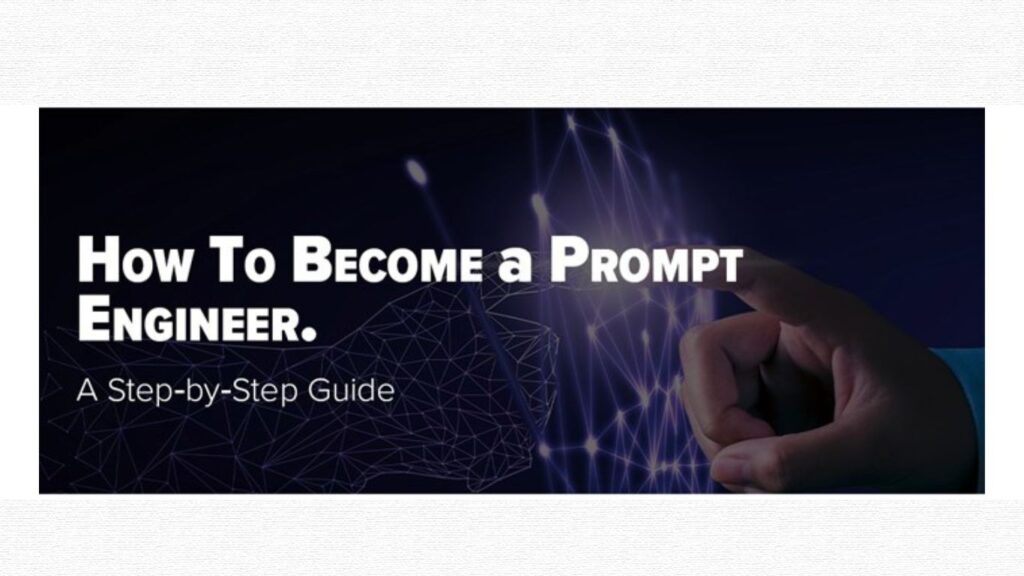 How To Become a Prompt Engineer.

A Step-by-Step Guide